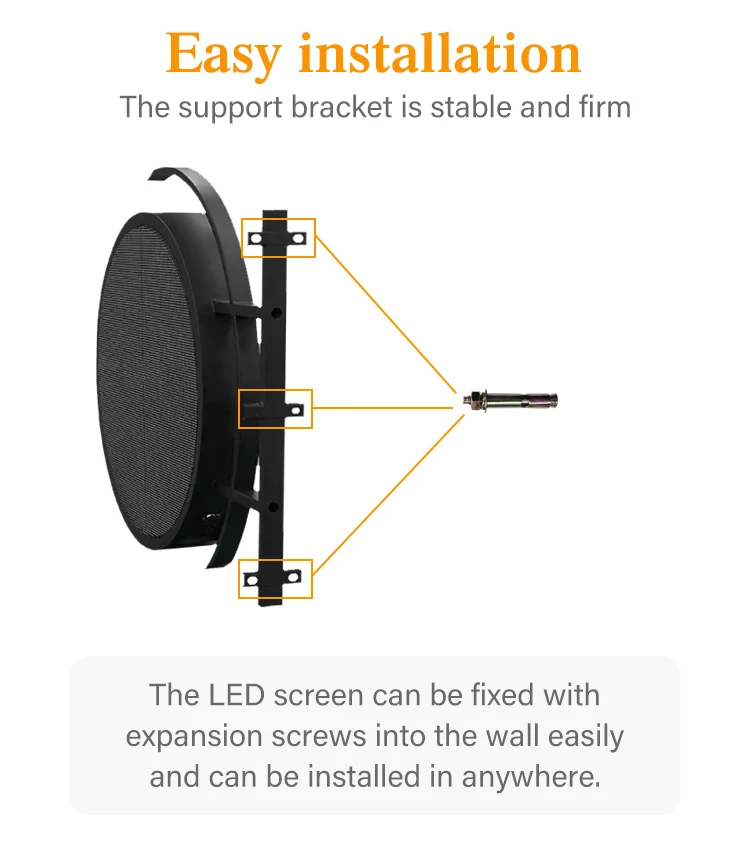 Easy installation

The support bracket is stable and firm

The LED screen can be fixed with expansion screws into the wall easily and can be installed in anywhere.